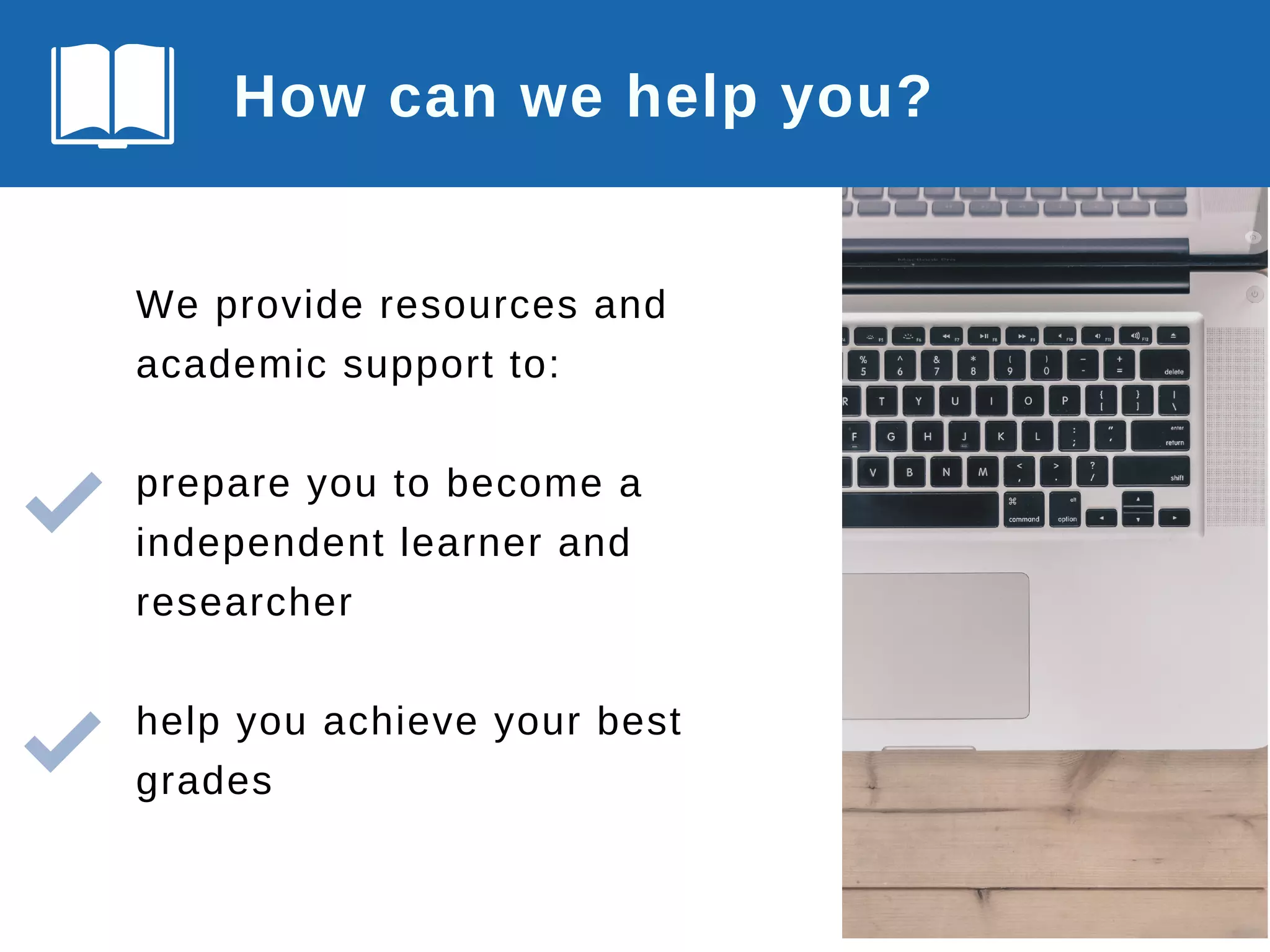 How can we help you?

We provide resources and academic support to:

prepare you to become a independent learner and researcher

help you achieve your best grades